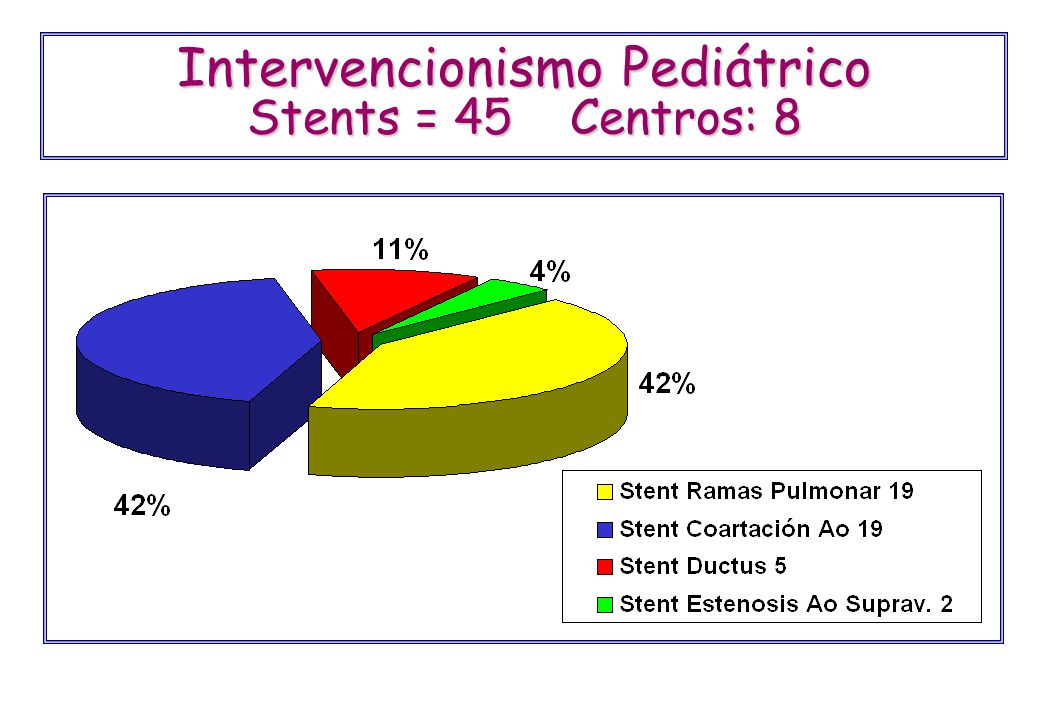 Intervencionismo Pediátrico
Stents = 45 Centros: 8

11%

4%

42%

42%

Stent Ramas Pulmonar 19
Stent Coartación Ao 19
Stent Ductus 5
Stent Estenosis Ao Suprav. 2